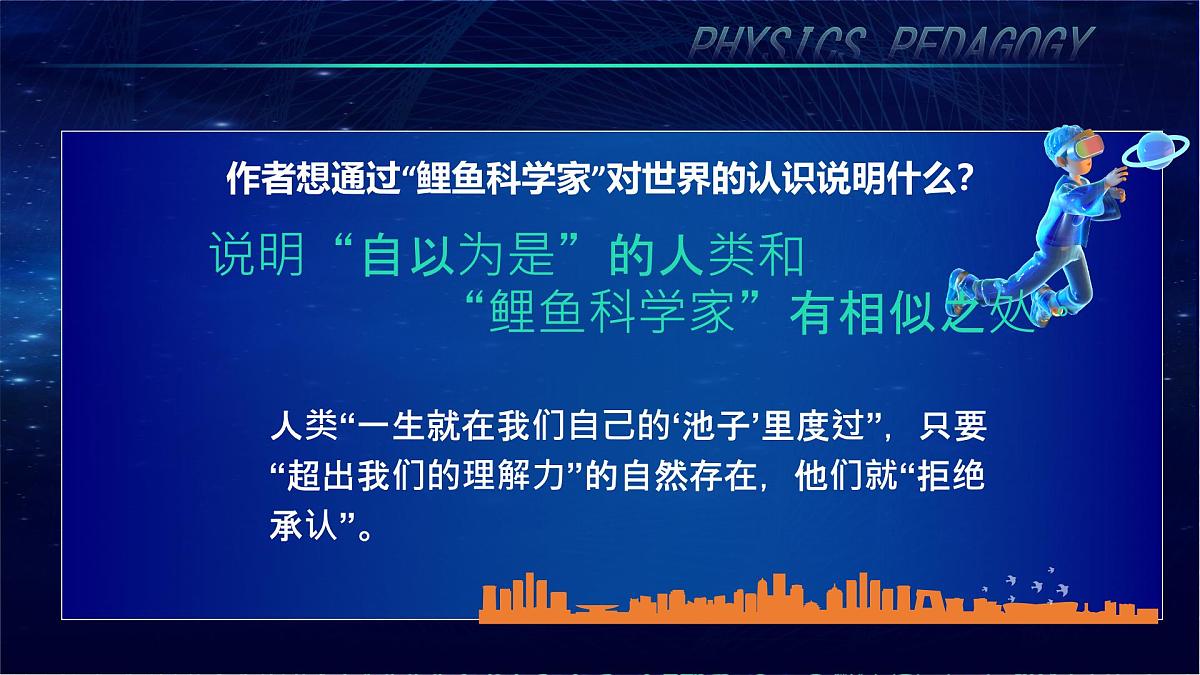 PHYSICS PEDAGOGY

作者想通过“鲤鱼科学家”对世界的认识说明什么？

说明“自以为是”的人类和“鲤鱼科学家”有相似之处

人类“一生就在我们自己的‘池子’里度过”，只要“超出我们的理解力”的自然存在，他们就“拒绝承认”。